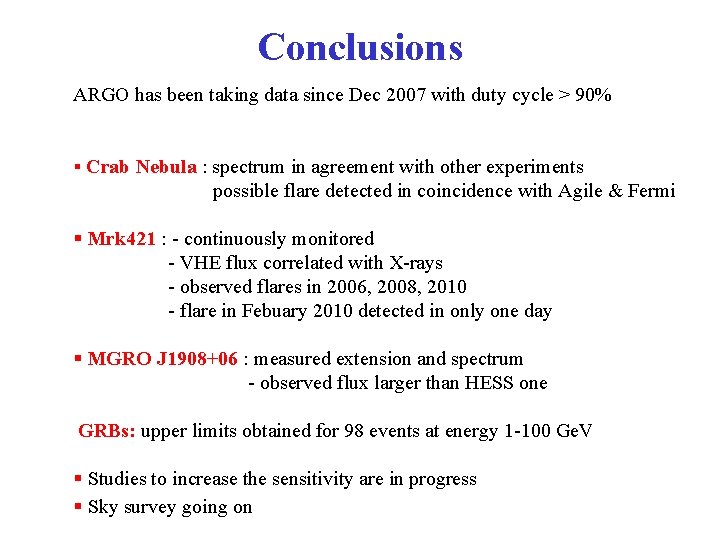 Conclusions

ARGO has been taking data since Dec 2007 with duty cycle > 90%

• Crab Nebula : spectrum in agreement with other experiments
possible flare detected in coincidence with Agile & Fermi

• Mrk421 : - continuously monitored
- VHE flux correlated with X-rays
- observed flares in 2006, 2008, 2010
- flare in Febuary 2010 detected in only one day

• MGRO J1908+06 : measured extension and spectrum
- observed flux larger than HESS one

GRBs: upper limits obtained for 98 events at energy 1-100 GeV

• Studies to increase the sensitivity are in progress
• Sky survey going on